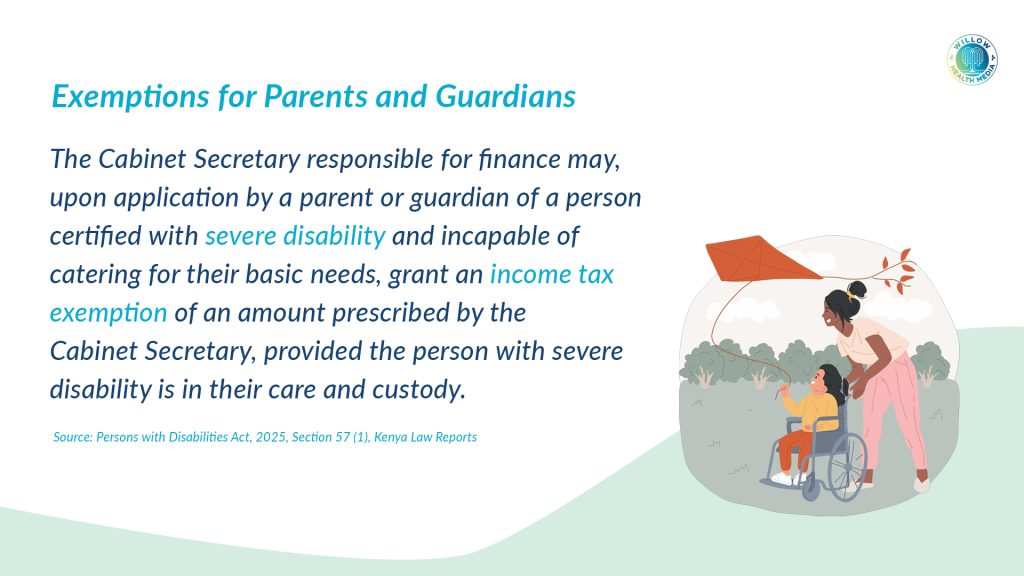 WILLOW HEALTH MEDIA

Exemptions for Parents and Guardians

The Cabinet Secretary responsible for finance may, upon application by a parent or guardian of a person certified with severe disability and incapable of catering for their basic needs, grant an income tax exemption of an amount prescribed by the Cabinet Secretary, provided the person with severe disability is in their care and custody.

Source: Persons with Disabilities Act, 2025, Section 57 (1), Kenya Law Reports